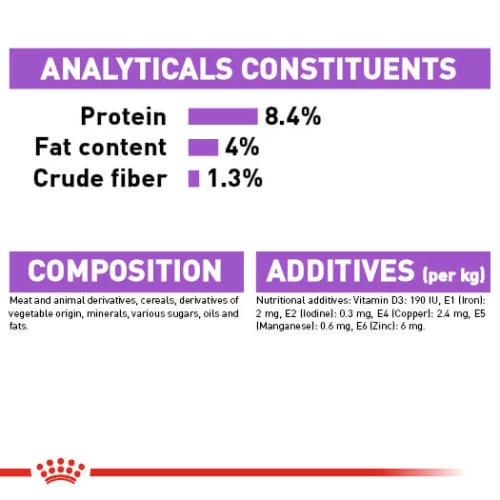 ANALYTICALS CONSTITUENTS

Protein 8.4%
Fat content 4%
Crude fiber 1.3%

COMPOSITION

Meat and animal derivatives, cereals, derivatives of vegetable origin, minerals, various sugars, oils and fats.

ADDITIVES (per kg)

Nutritional additives: Vitamin D3: 190 IU, E1 (Iron): 2 mg, E2 (Iodine): 0.3 mg, E4 (Copper): 2.4 mg, E5 (Manganese): 0.6 mg, E6 (Zinc): 6 mg.